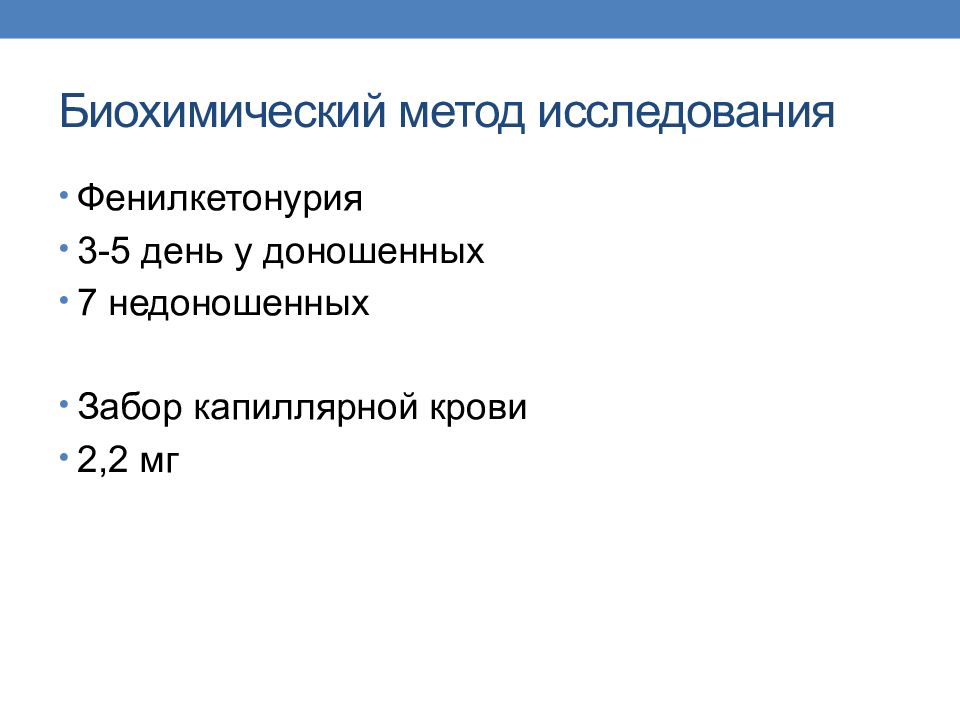 Биохимический метод исследования

• Фенилкетонурия
• 3-5 день у доношенных
• 7 недоношенных

• Забор капиллярной крови
• 2,2 мг